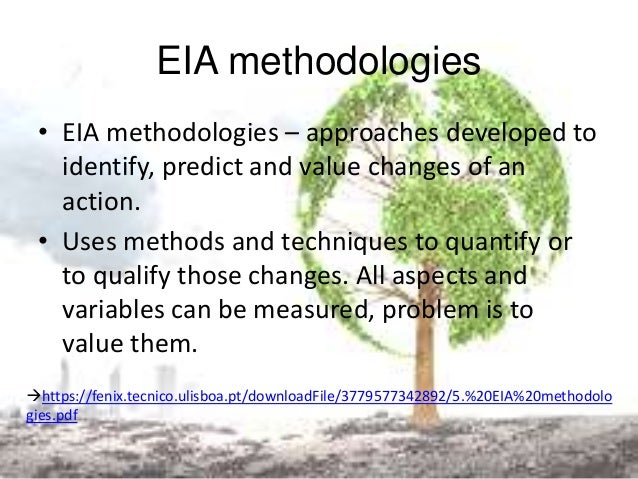 EIA methodologies

• EIA methodologies – approaches developed to identify, predict and value changes of an action.

• Uses methods and techniques to quantify or to qualify those changes. All aspects and variables can be measured, problem is to value them.

→https://fenix.tecnico.ulisboa.pt/downloadFile/3779577342892/5.%20EIA%20methodologies.pdf